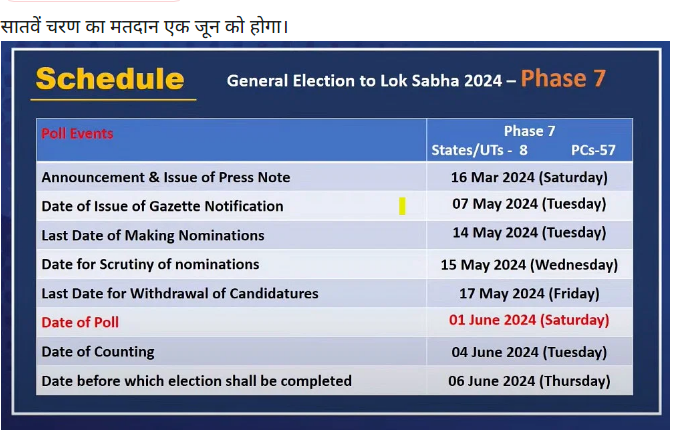 सातवें चरण का मतदान एक जून को होगा।

Schedule General Election to Lok Sabha 2024 – Phase 7

| Poll Events | Phase 7 States/UTs - 8 PCs-57 |
|---|---|
| Announcement & Issue of Press Note | 16 Mar 2024 (Saturday) |
| Date of Issue of Gazette Notification | 07 May 2024 (Tuesday) |
| Last Date of Making Nominations | 14 May 2024 (Tuesday) |
| Date for Scrutiny of nominations | 15 May 2024 (Wednesday) |
| Last Date for Withdrawal of Candidatures | 17 May 2024 (Friday) |
| Date of Poll | 01 June 2024 (Saturday) |
| Date of Counting | 04 June 2024 (Tuesday) |
| Date before which election shall be completed | 06 June 2024 (Thursday) |